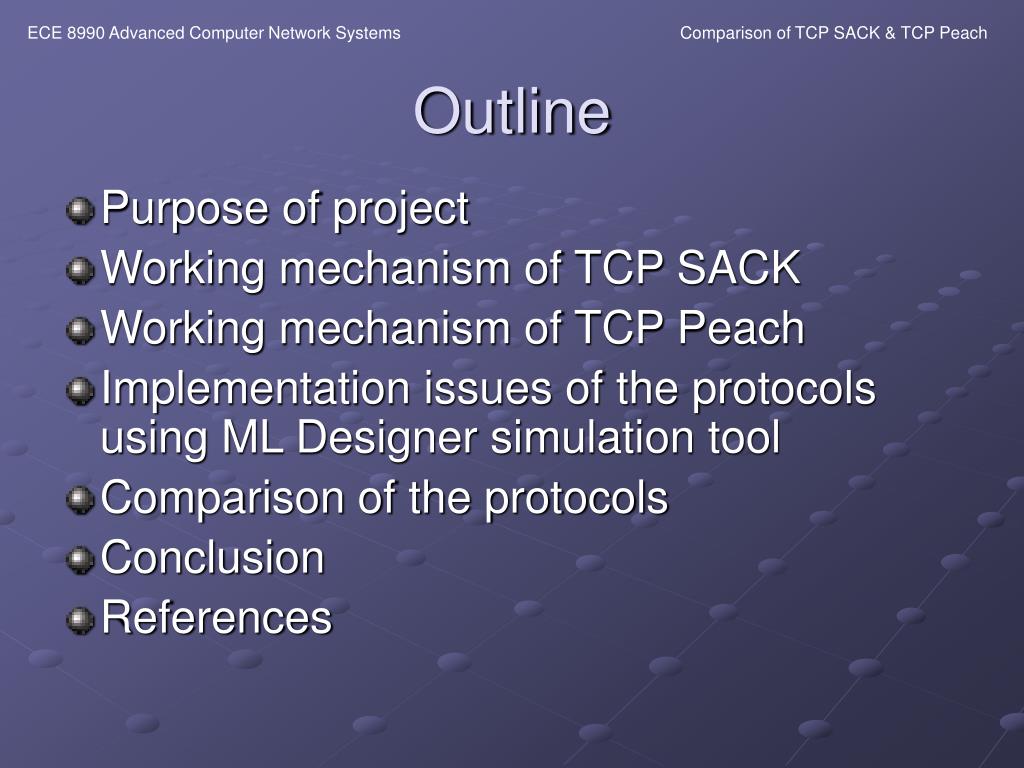 ECE 8990 Advanced Computer Network Systems

Comparison of TCP SACK & TCP Peach

Outline

Purpose of project

Working mechanism of TCP SACK

Working mechanism of TCP Peach

Implementation issues of the protocols using ML Designer simulation tool

Comparison of the protocols

Conclusion

References